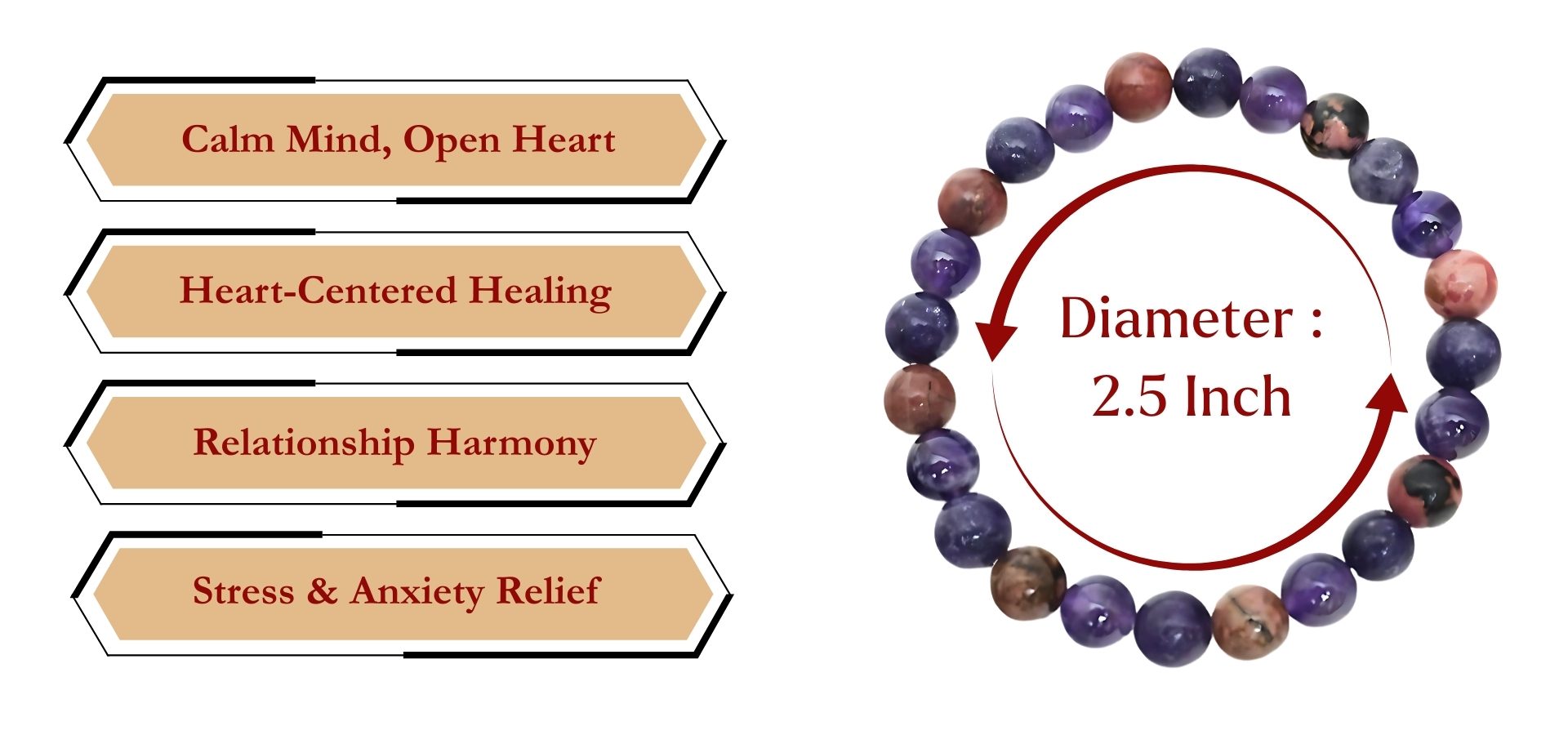 Calm Mind, Open Heart

Heart-Centered Healing

Relationship Harmony

Stress & Anxiety Relief

Diameter : 2.5 Inch